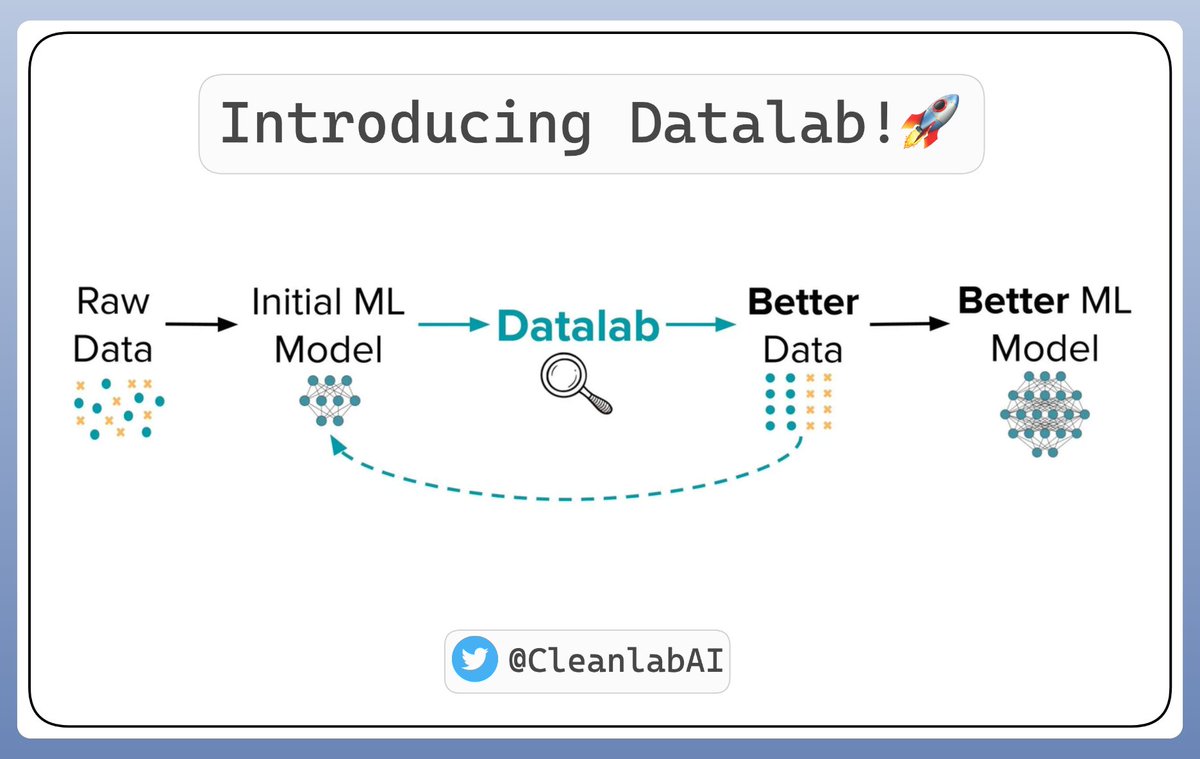 Introducing Datalab!🚀

Raw Data

Initial ML Model

Datalab

Better Data

Better ML Model

@CleanlabAI